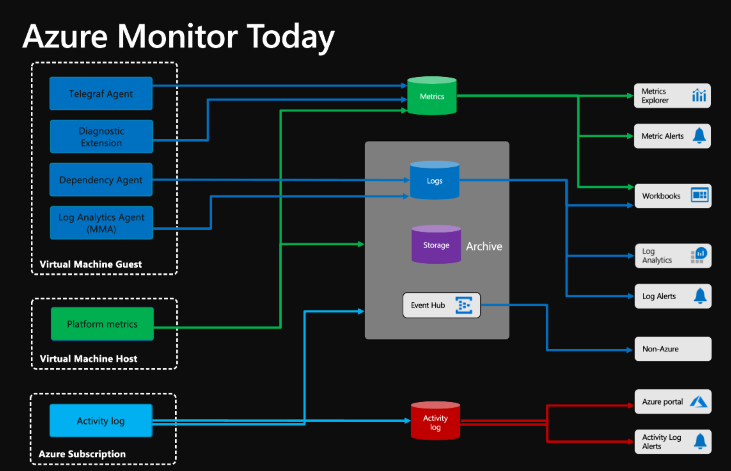 Azure Monitor Today

Telegraf Agent

Diagnostic Extension

Dependency Agent

Log Analytics Agent (MMA)

Virtual Machine Guest

Platform metrics

Virtual Machine Host

Activity log

Azure Subscription

Metrics

Logs

Storage

Archive

Event Hub

Activity log

Metrics Explorer

Metric Alerts

Workbooks

Log Analytics

Log Alerts

Non-Azure

Azure portal

Activity Log Alerts